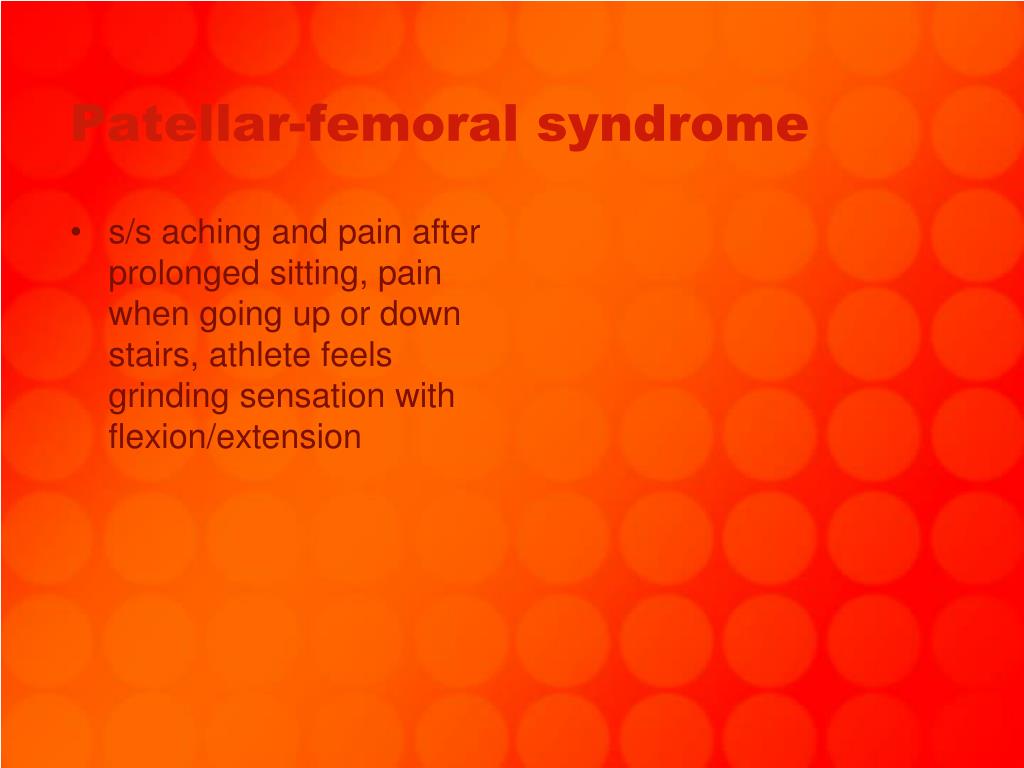 Patellar-femoral syndrome

• s/s aching and pain after prolonged sitting, pain when going up or down stairs, athlete feels grinding sensation with flexion/extension